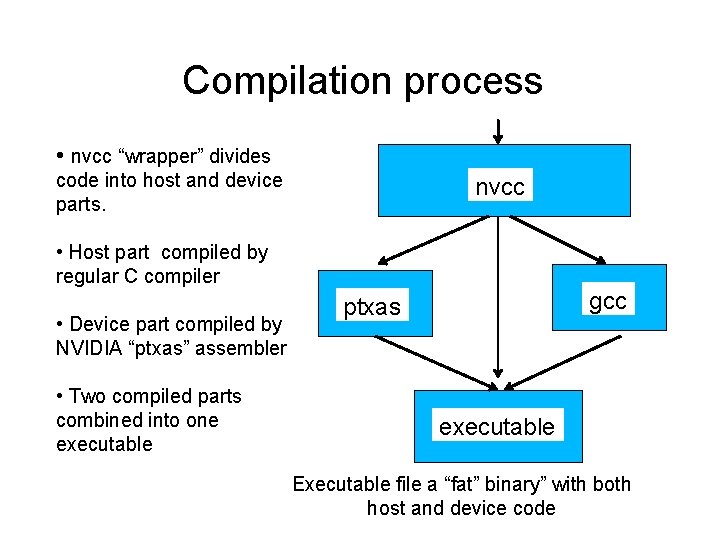 Compilation process

• nvcc “wrapper” divides code into host and device parts.

• Host part compiled by regular C compiler

• Device part compiled by NVIDIA “ptxas” assembler

• Two compiled parts combined into one executable

nvcc

ptxas

gcc

executable

Executable file a “fat” binary” with both host and device code